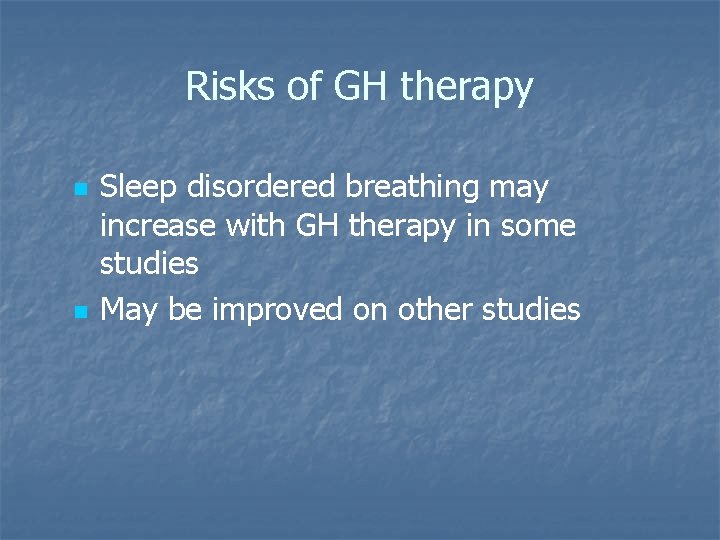 Risks of GH therapy

- Sleep disordered breathing may increase with GH therapy in some studies
- May be improved on other studies